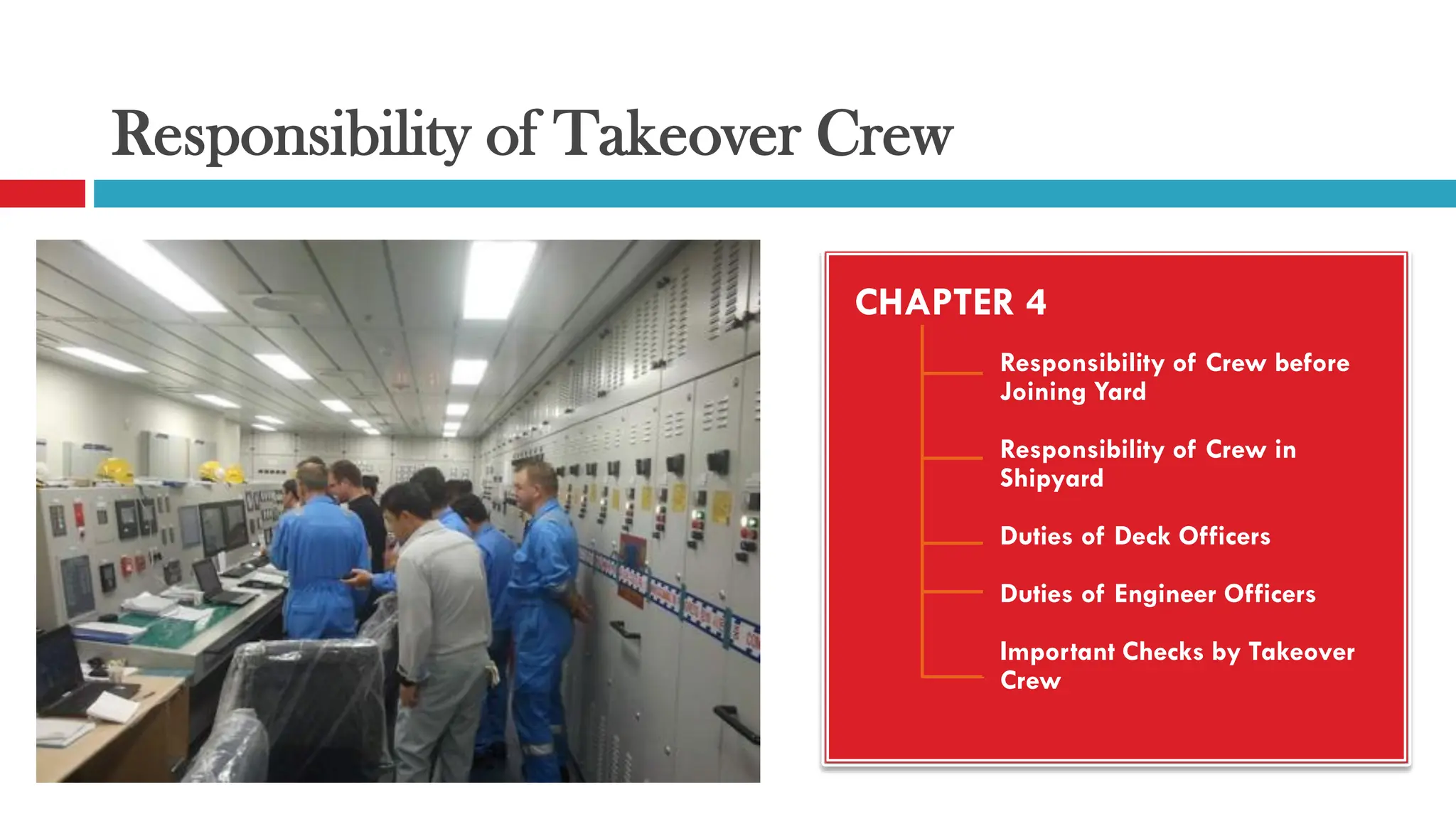 Responsibility of Takeover Crew

CHAPTER 4

Responsibility of Crew before Joining Yard

Responsibility of Crew in Shipyard

Duties of Deck Officers

Duties of Engineer Officers

Important Checks by Takeover Crew